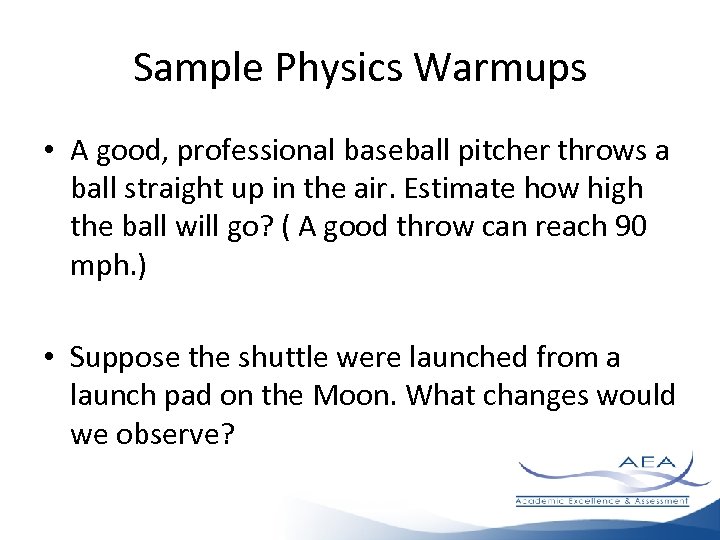 Sample Physics Warmups

• A good, professional baseball pitcher throws a ball straight up in the air. Estimate how high the ball will go? ( A good throw can reach 90 mph.)

• Suppose the shuttle were launched from a launch pad on the Moon. What changes would we observe?

AEA
Academic Excellence & Assessment